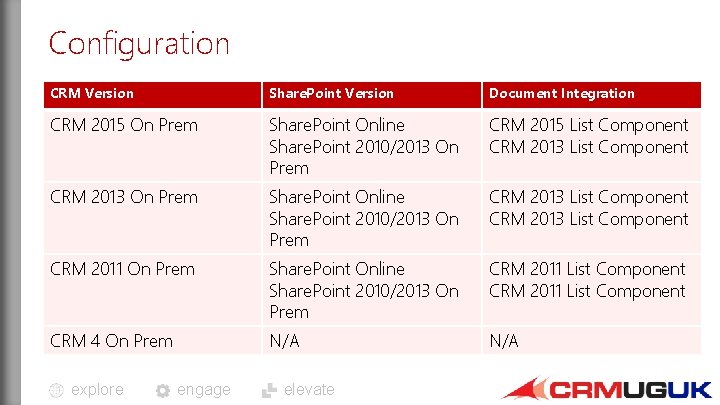 Configuration

| CRM Version | SharePoint Version | Document Integration |
|---|---|---|
| CRM 2015 On Prem | SharePoint Online SharePoint 2010/2013 On Prem | CRM 2015 List Component CRM 2013 List Component |
| CRM 2013 On Prem | SharePoint Online SharePoint 2010/2013 On Prem | CRM 2013 List Component CRM 2013 List Component |
| CRM 2011 On Prem | SharePoint Online SharePoint 2010/2013 On Prem | CRM 2011 List Component CRM 2011 List Component |
| CRM 4 On Prem | N/A | N/A |

explore engage elevate

CRMUGUK